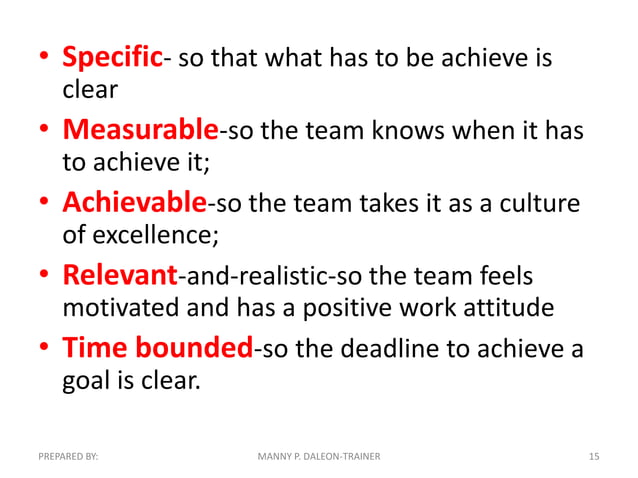 • Specific- so that what has to be achieve is clear
• Measurable-so the team knows when it has to achieve it;
• Achievable-so the team takes it as a culture of excellence;
• Relevant-and-realistic-so the team feels motivated and has a positive work attitude
• Time bounded-so the deadline to achieve a goal is clear.

PREPARED BY: MANNY P. DALEON-TRAINER 15